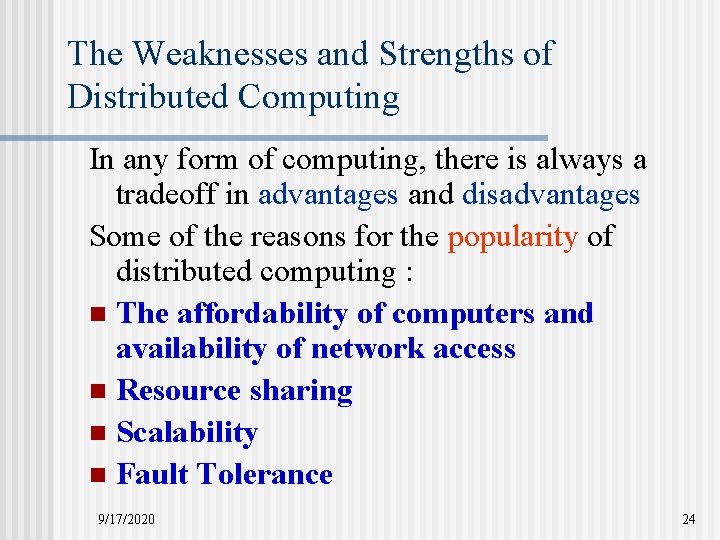 The Weaknesses and Strengths of Distributed Computing

In any form of computing, there is always a tradeoff in advantages and disadvantages

Some of the reasons for the popularity of distributed computing :

- The affordability of computers and availability of network access
- Resource sharing
- Scalability
- Fault Tolerance

9/17/2020

24